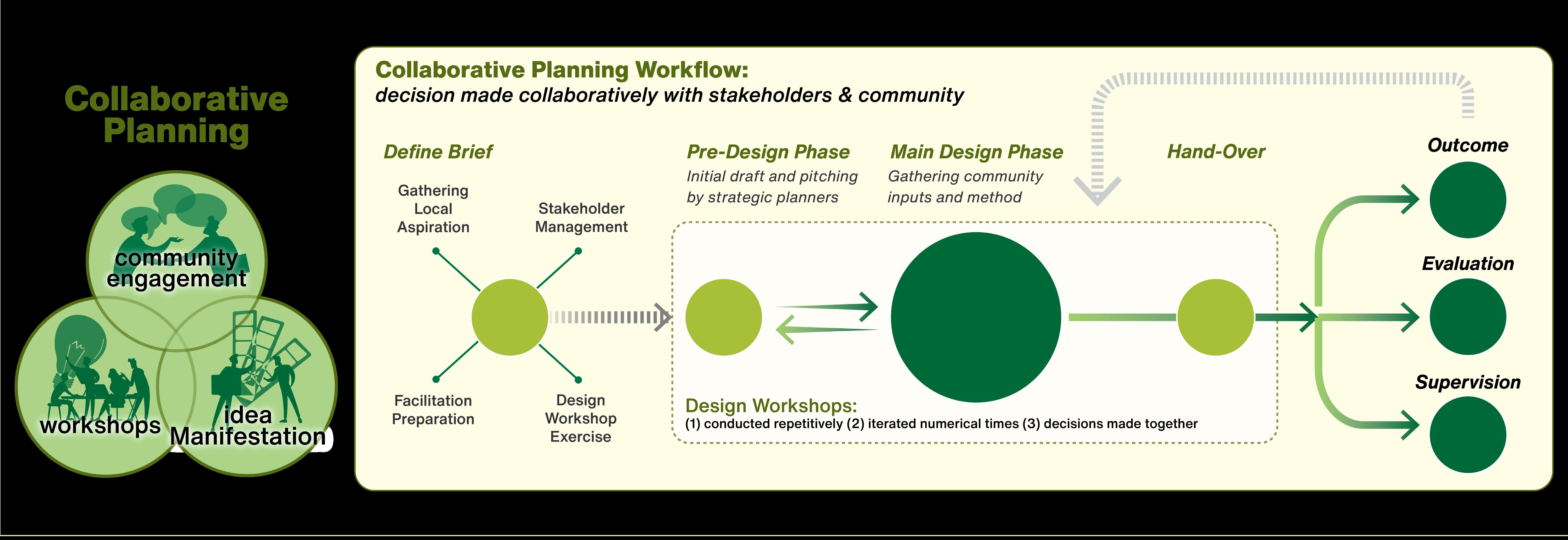 Collaborative Planning

community engagement

workshops

idea Manifestation

Collaborative Planning Workflow:
decision made collaboratively with stakeholders & community

Define Brief

Gathering Local Aspiration

Stakeholder Management

Facilitation Preparation

Design Workshop Exercise

Pre-Design Phase
Initial draft and pitching by strategic planners

Main Design Phase
Gathering community inputs and method

Hand-Over

Design Workshops:
(1) conducted repetitively (2) iterated numerical times (3) decisions made together

Outcome

Evaluation

Supervision